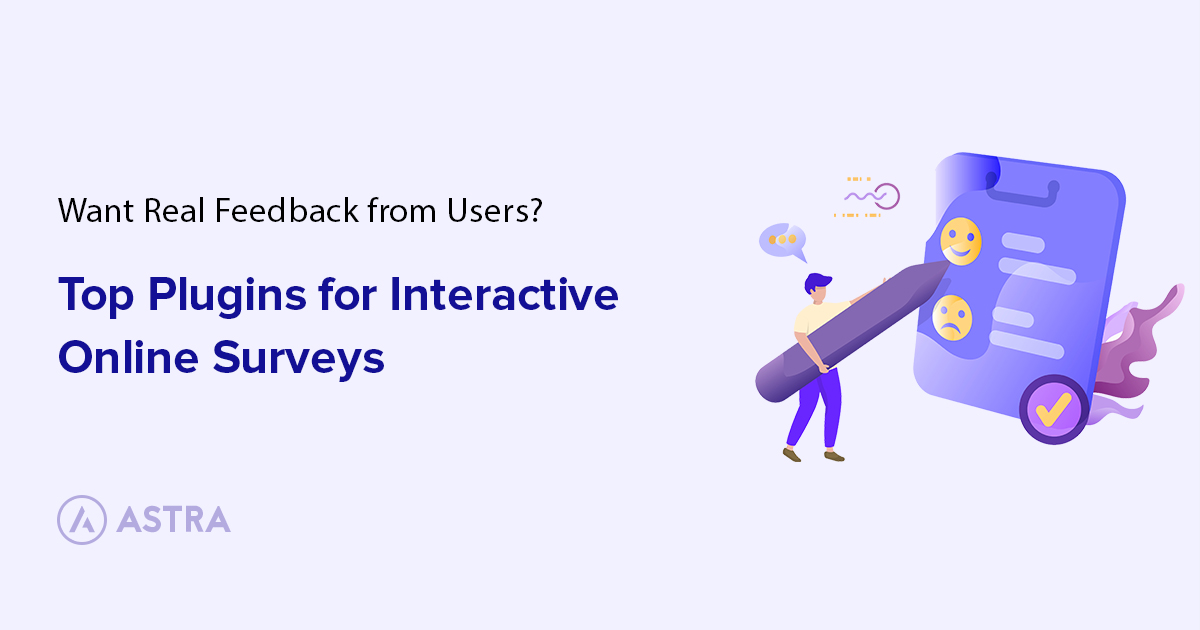 Want Real Feedback from Users?

Top Plugins for Interactive Online Surveys

ASTRA